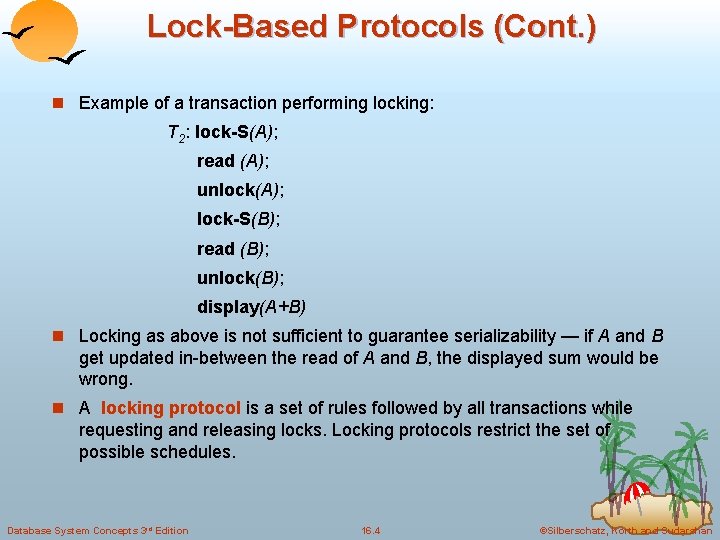 Lock-Based Protocols (Cont.)

Example of a transaction performing locking:

$T_2$: lock-S(A);
read (A);
unlock(A);
lock-S(B);
read (B);
unlock(B);
display(A+B)

Locking as above is not sufficient to guarantee serializability — if A and B get updated in-between the read of A and B, the displayed sum would be wrong.

A locking protocol is a set of rules followed by all transactions while requesting and releasing locks. Locking protocols restrict the set of possible schedules.

Database System Concepts 3rd Edition 16.4 ©Silberschatz, Korth and Sudarshan